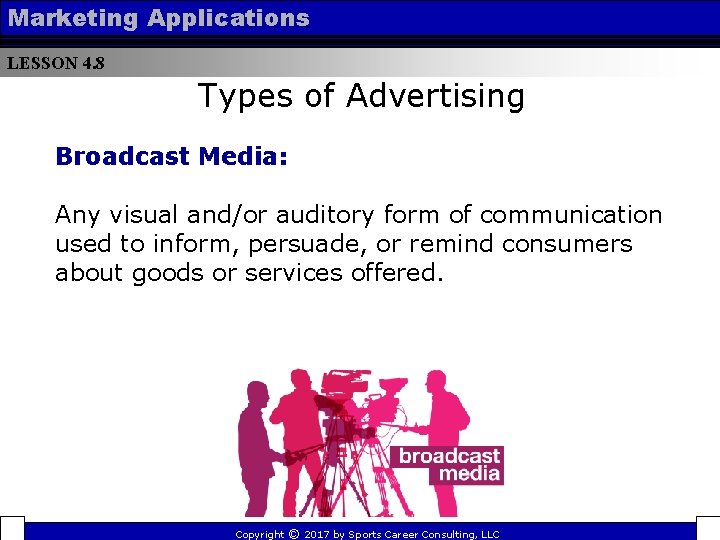 Marketing Applications

LESSON 4.8

Types of Advertising

Broadcast Media:

Any visual and/or auditory form of communication used to inform, persuade, or remind consumers about goods or services offered.

broadcast media

Copyright © 2017 by Sports Career Consulting, LLC